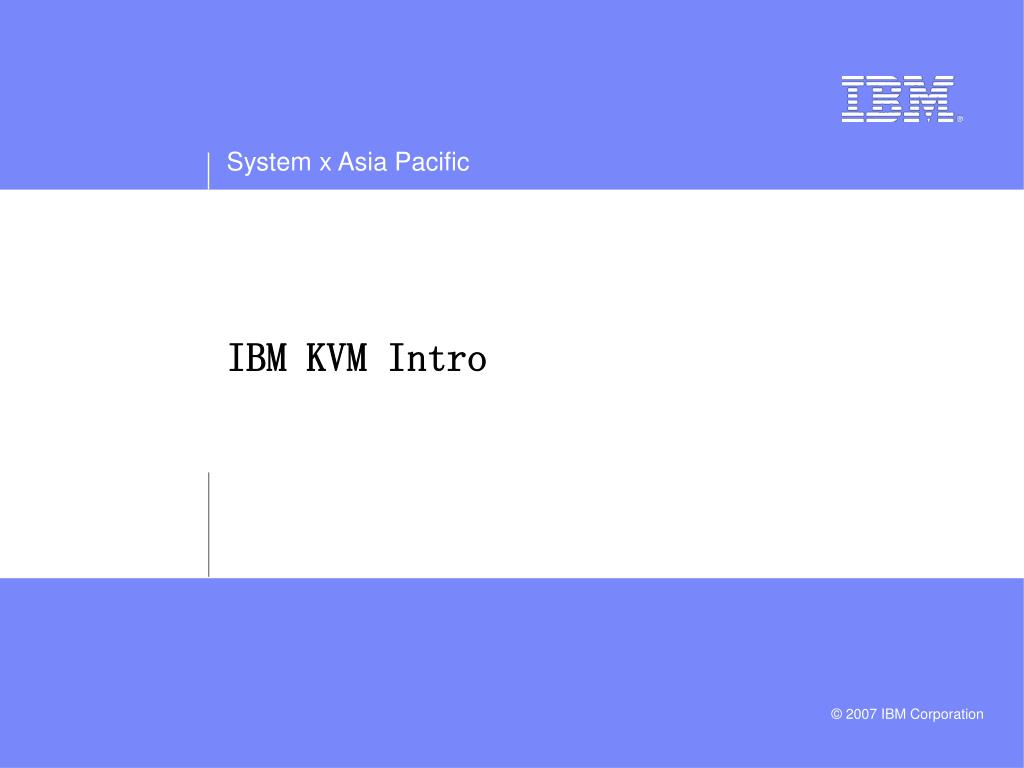 IBM®

System x Asia Pacific

IBM KVM Intro

© 2007 IBM Corporation